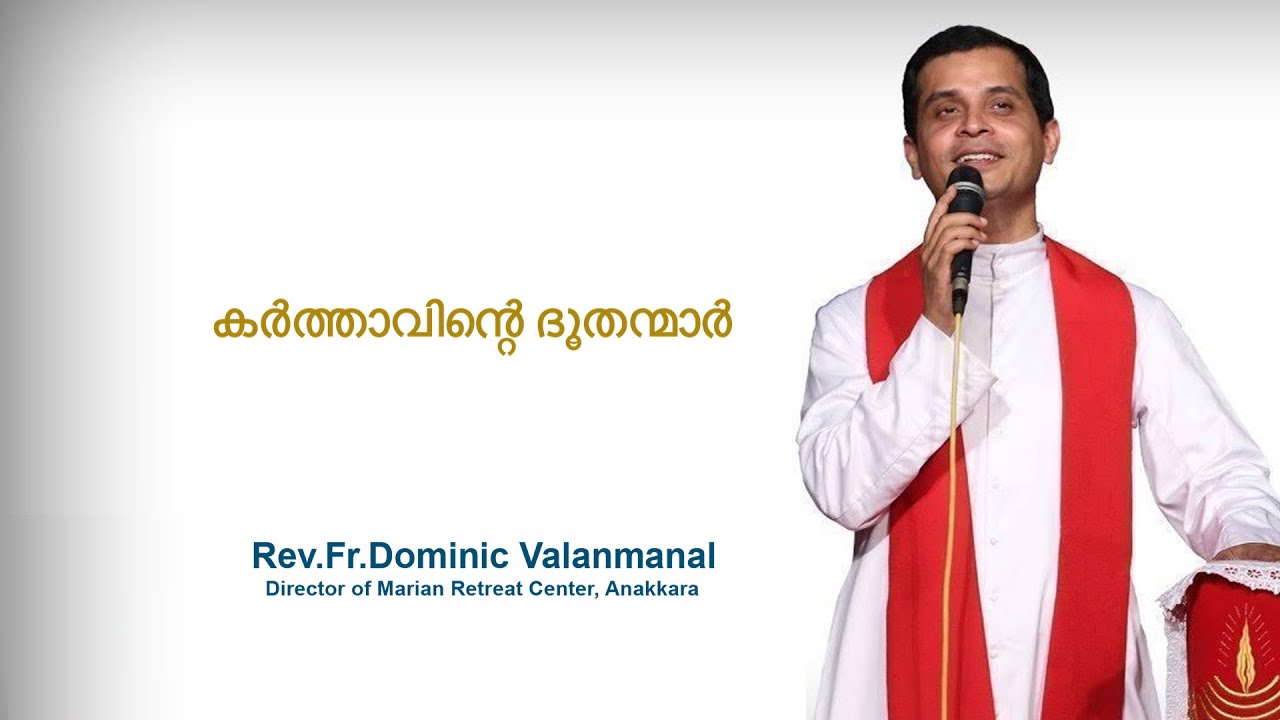 കർത്താവിന്റെ ദൂതന്മാർ

Rev.Fr.Dominic Valanmanal
Director of Marian Retreat Center, Anakkara